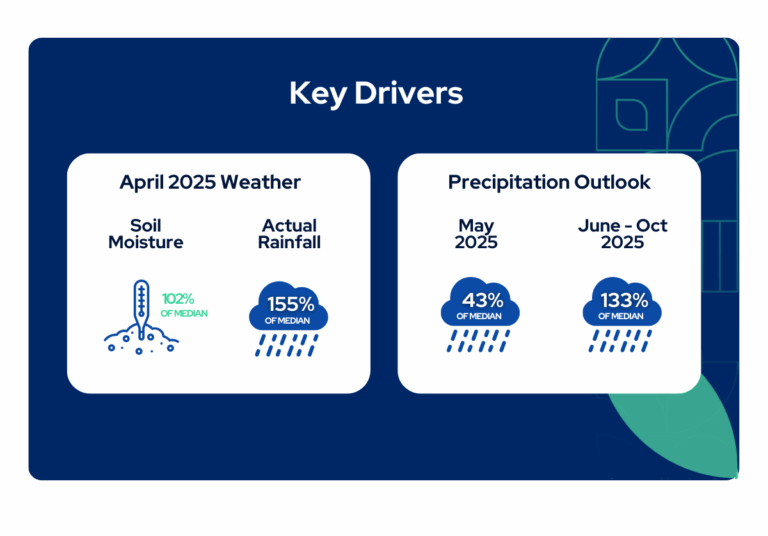 Key Drivers

April 2025 Weather

Soil Moisture

102%
OF MEDIAN

Actual Rainfall

155%
OF MEDIAN

Precipitation Outlook

May 2025

43%
OF MEDIAN

June - Oct 2025

133%
OF MEDIAN